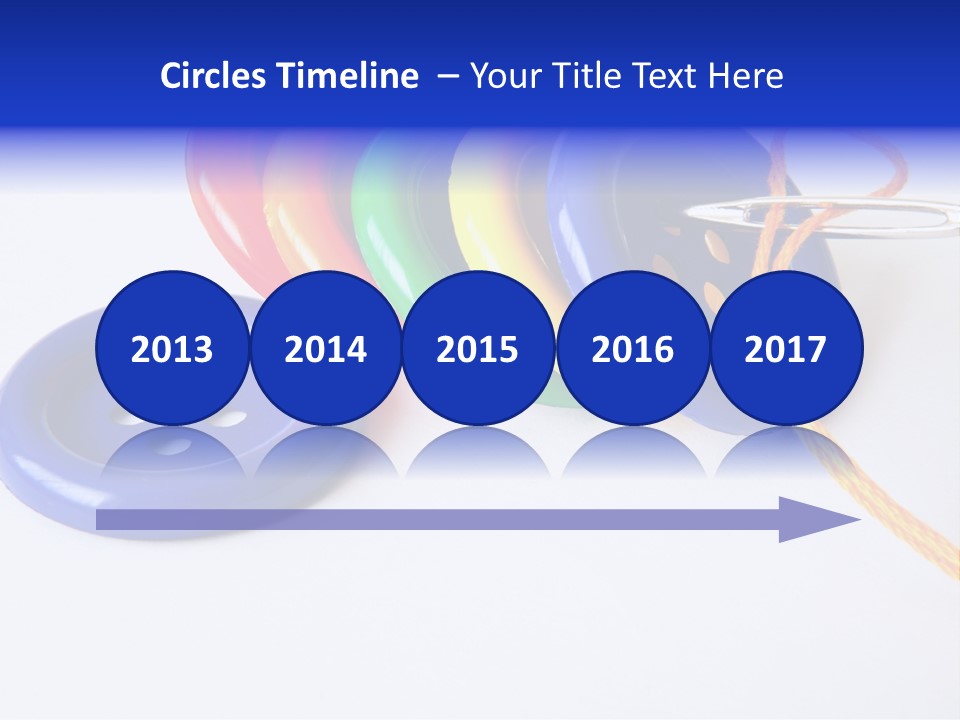 Circles Timeline – Your Title Text Here

2013

2014

2015

2016

2017